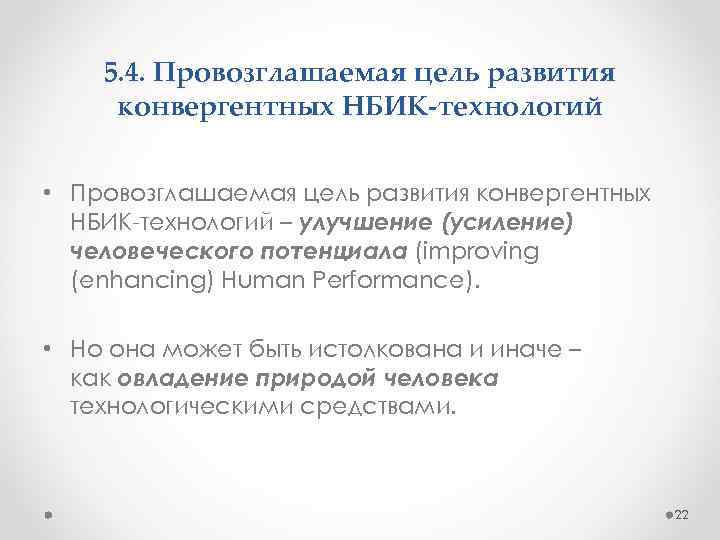 5.4. Провозглашаемая цель развития конвергентных НБИК-технологий

• Провозглашаемая цель развития конвергентных НБИК-технологий – улучшение (усиление) человеческого потенциала (improving (enhancing) Human Performance).

• Но она может быть истолкована и иначе – как овладение природой человека технологическими средствами.

22